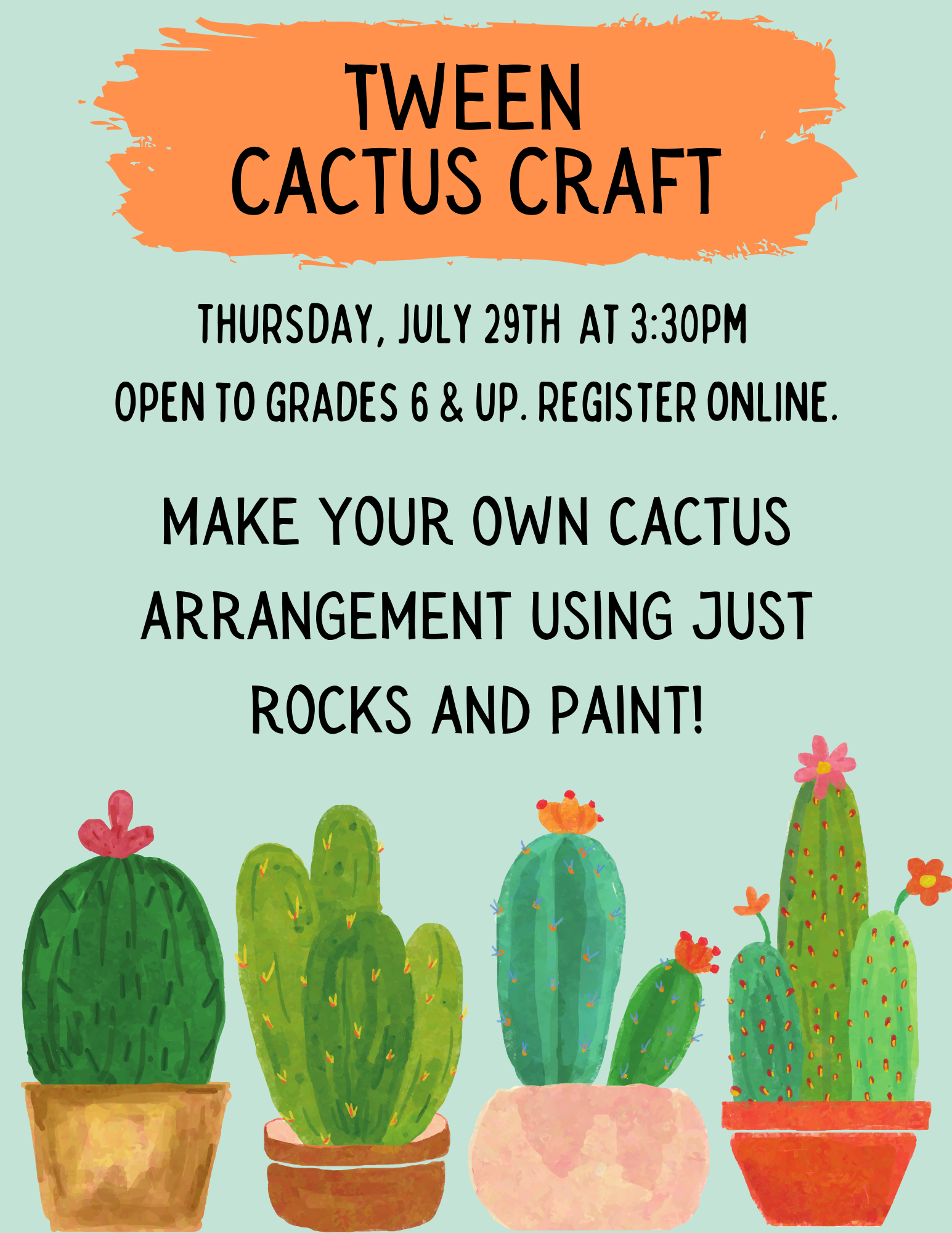 TWEEN
CACTUS CRAFT

THURSDAY, JULY 29TH AT 3:30PM
OPEN TO GRADES 6 & UP. REGISTER ONLINE.

MAKE YOUR OWN CACTUS ARRANGEMENT USING JUST ROCKS AND PAINT!